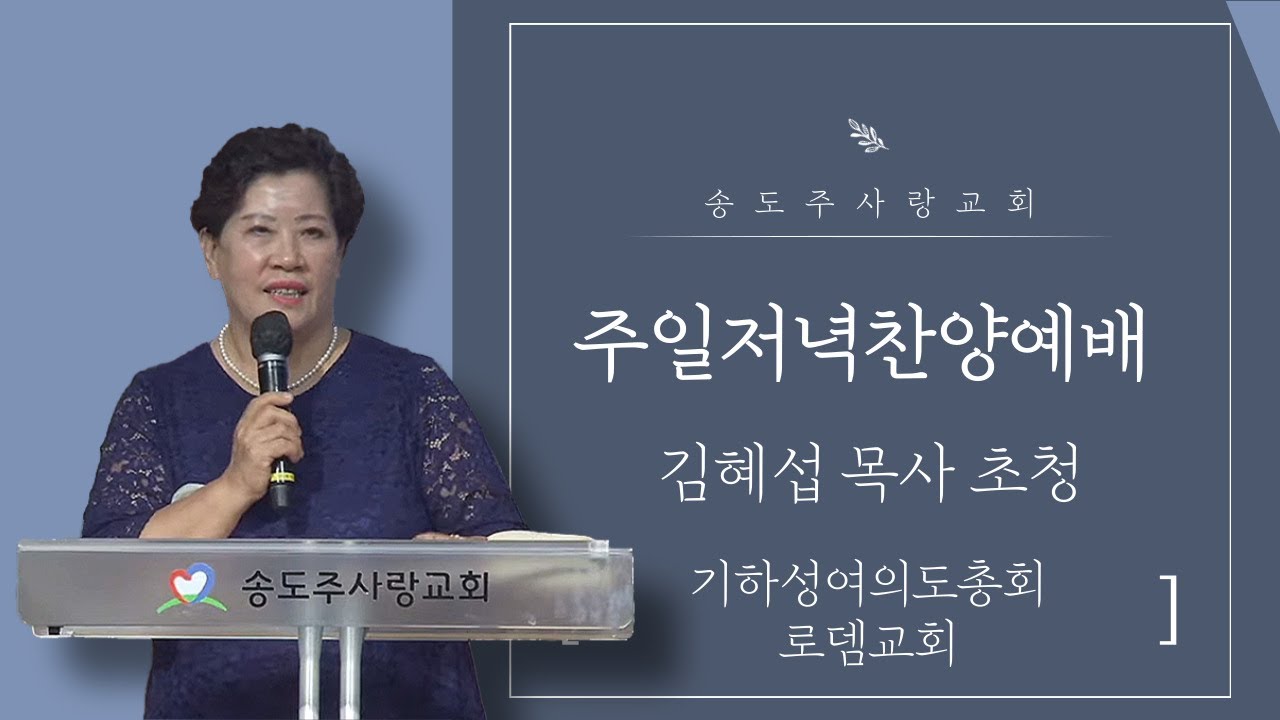 송도주사랑교회

주일저녁찬양예배

김혜섭 목사 초청

기하성여의도총회
로뎀교회

]

송도주사랑교회